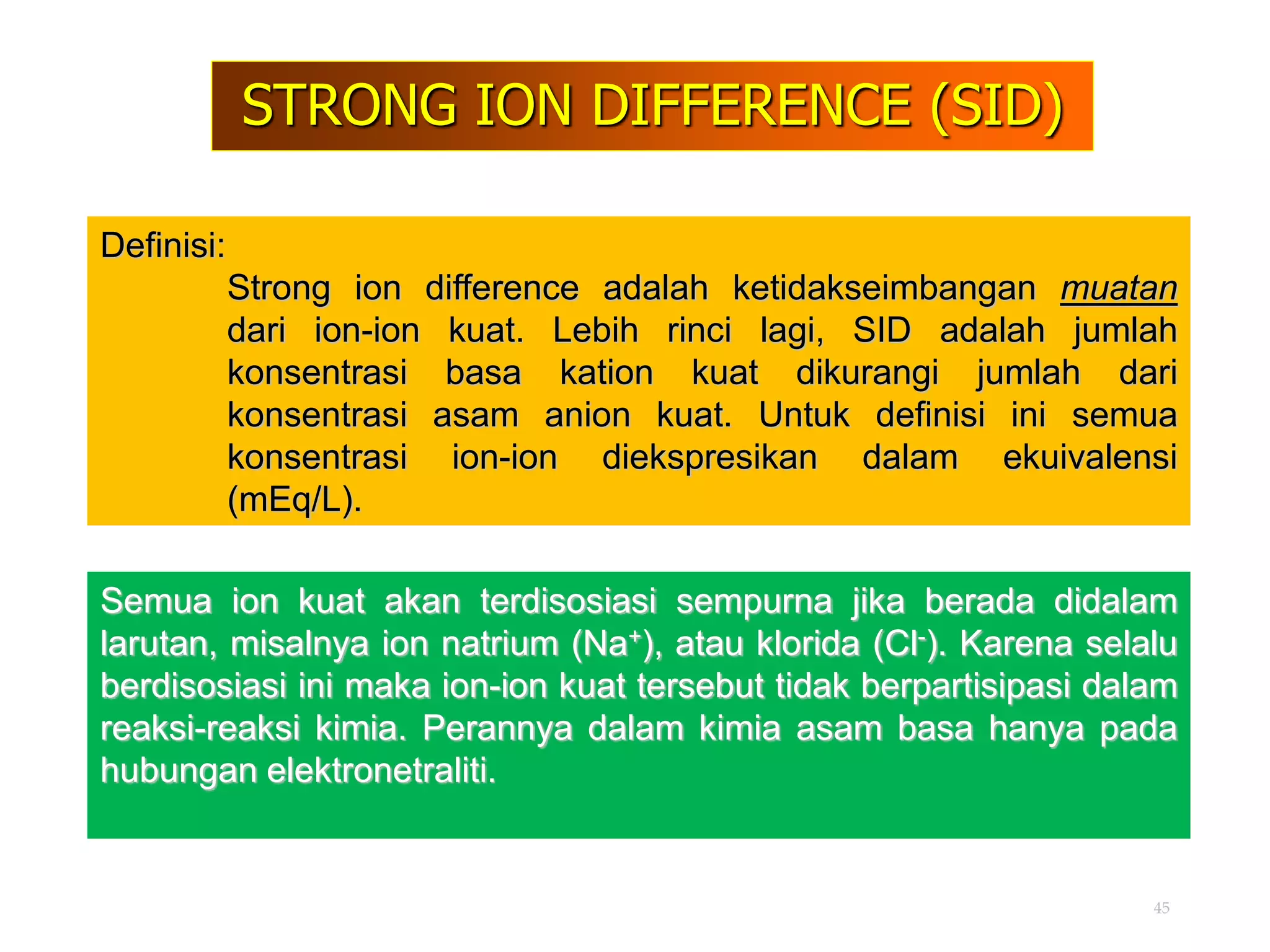 STRONG ION DIFFERENCE (SID)

Definisi:

Strong ion difference adalah ketidakseimbangan muatan dari ion-ion kuat. Lebih rinci lagi, SID adalah jumlah konsentrasi basa kation kuat dikurangi jumlah dari konsentrasi asam anion kuat. Untuk definisi ini semua konsentrasi ion-ion diekspresikan dalam ekuivalensi (mEq/L).

Semua ion kuat akan terdisosiasi sempurna jika berada didalam larutan, misalnya ion natrium ($Na^+$), atau klorida ($Cl^-$). Karena selalu berdisosiasi ini maka ion-ion kuat tersebut tidak berpartisipasi dalam reaksi-reaksi kimia. Perannya dalam kimia asam basa hanya pada hubungan elektronetraliti.

45